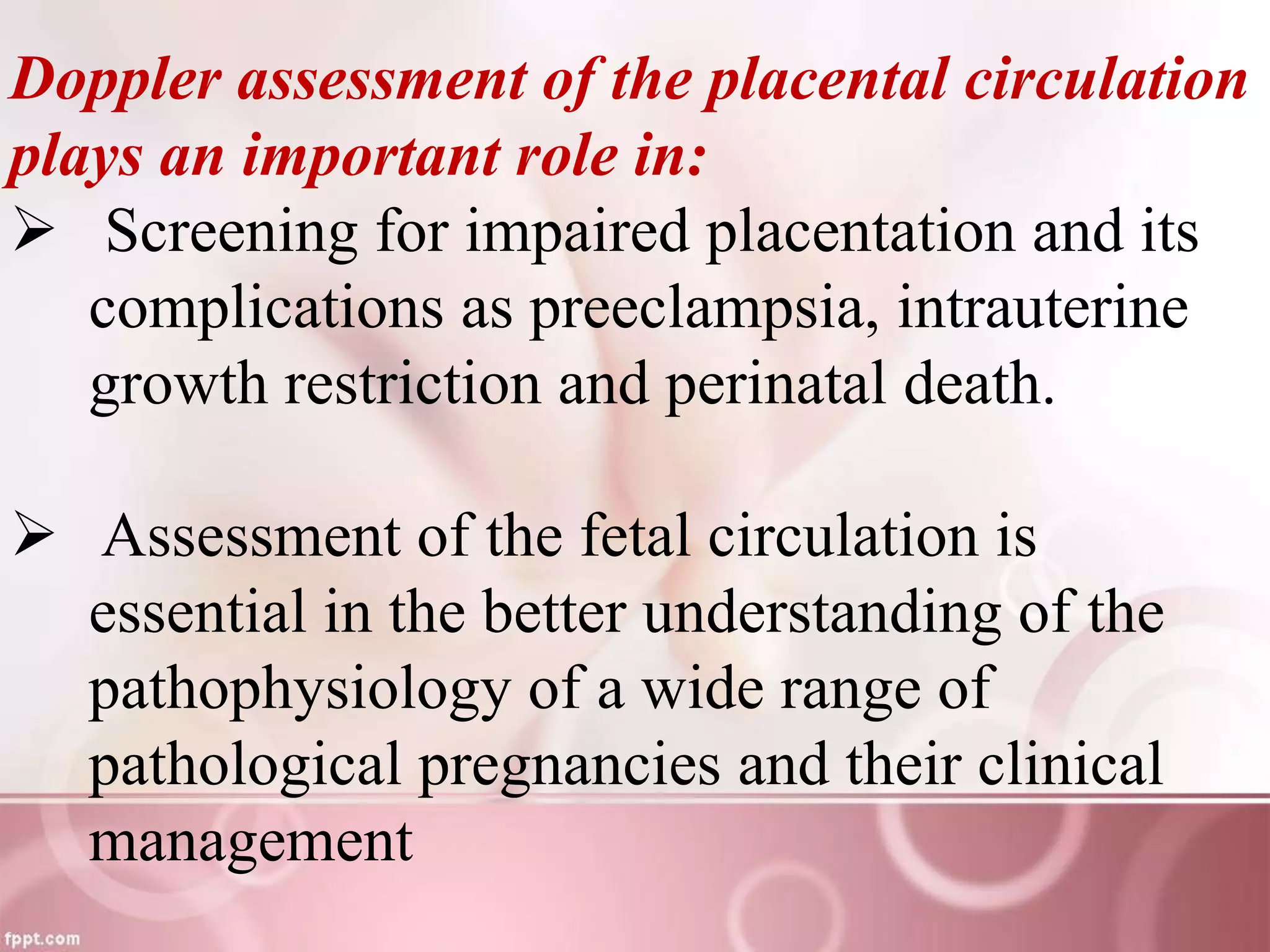 Doppler assessment of the placental circulation plays an important role in:

➢ Screening for impaired placentation and its complications as preeclampsia, intrauterine growth restriction and perinatal death.

➢ Assessment of the fetal circulation is essential in the better understanding of the pathophysiology of a wide range of pathological pregnancies and their clinical management

fppt.com